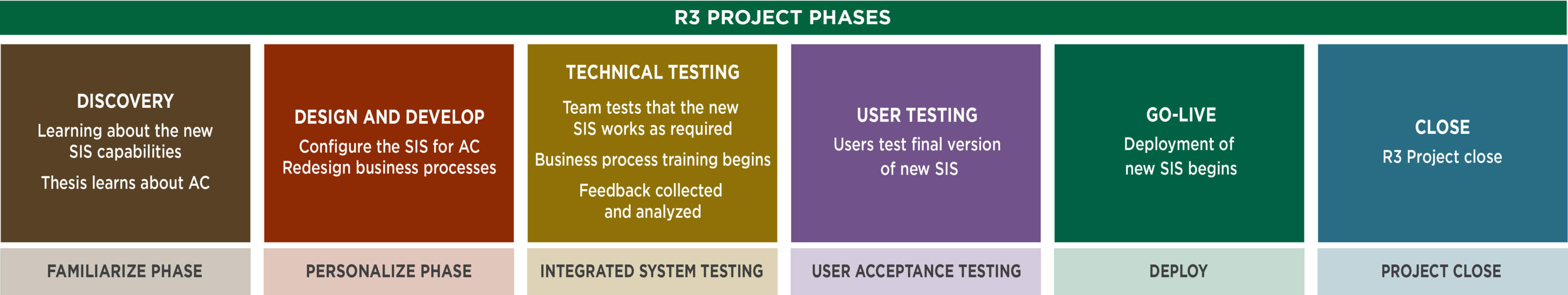 R3 PROJECT PHASES

DISCOVERY
Learning about the new SIS capabilities
Thesis learns about AC

FAMILIARIZE PHASE

DESIGN AND DEVELOP
Configure the SIS for AC
Redesign business processes

PERSONALIZE PHASE

TECHNICAL TESTING
Team tests that the new SIS works as required
Business process training begins
Feedback collected and analyzed

INTEGRATED SYSTEM TESTING

USER TESTING
Users test final version of new SIS

USER ACCEPTANCE TESTING

GO-LIVE
Deployment of new SIS begins

DEPLOY

CLOSE
R3 Project close

PROJECT CLOSE